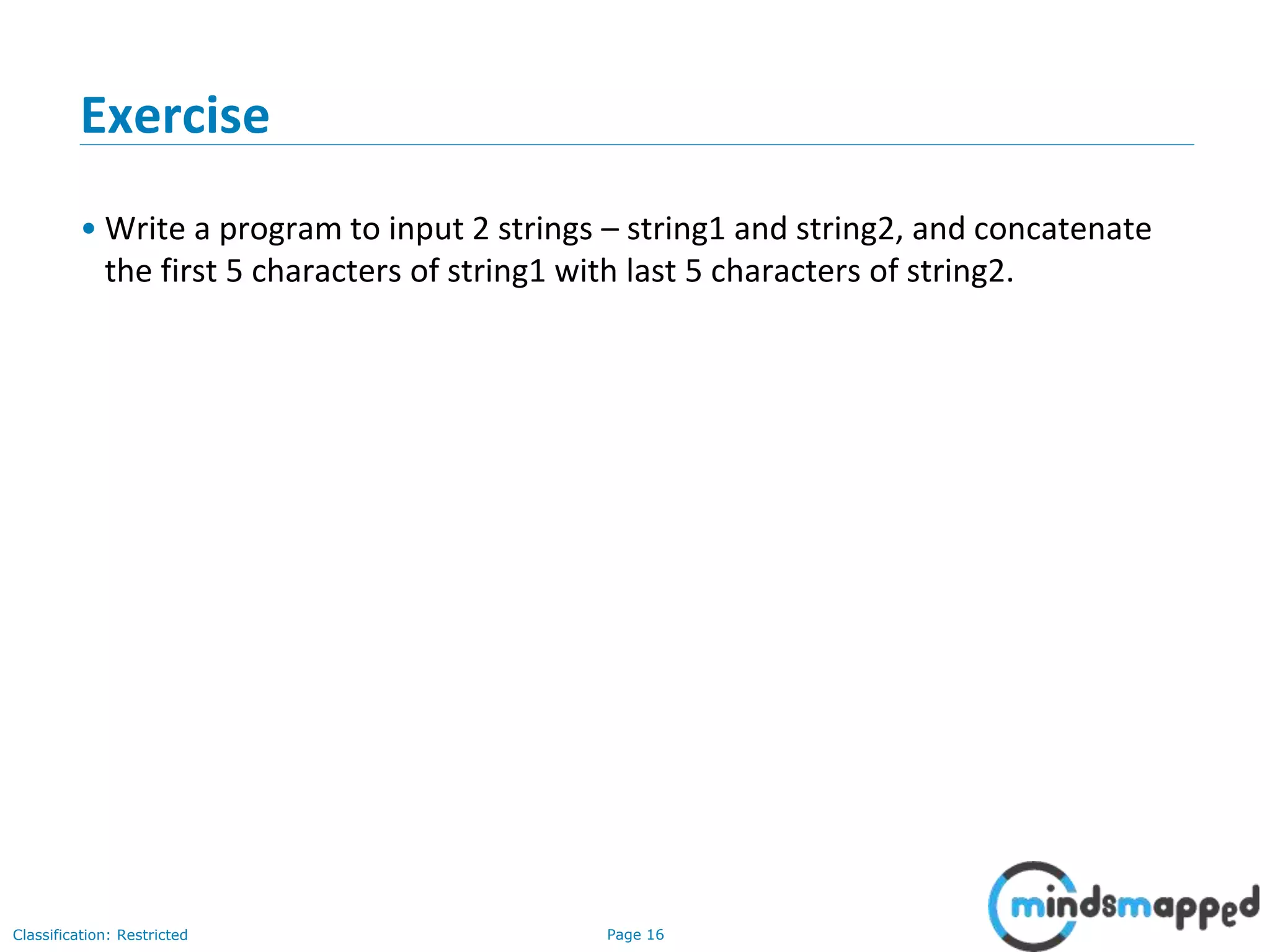 Exercise

• Write a program to input 2 strings – string1 and string2, and concatenate the first 5 characters of string1 with last 5 characters of string2.

Classification: Restricted

Page 16

mindsmapped